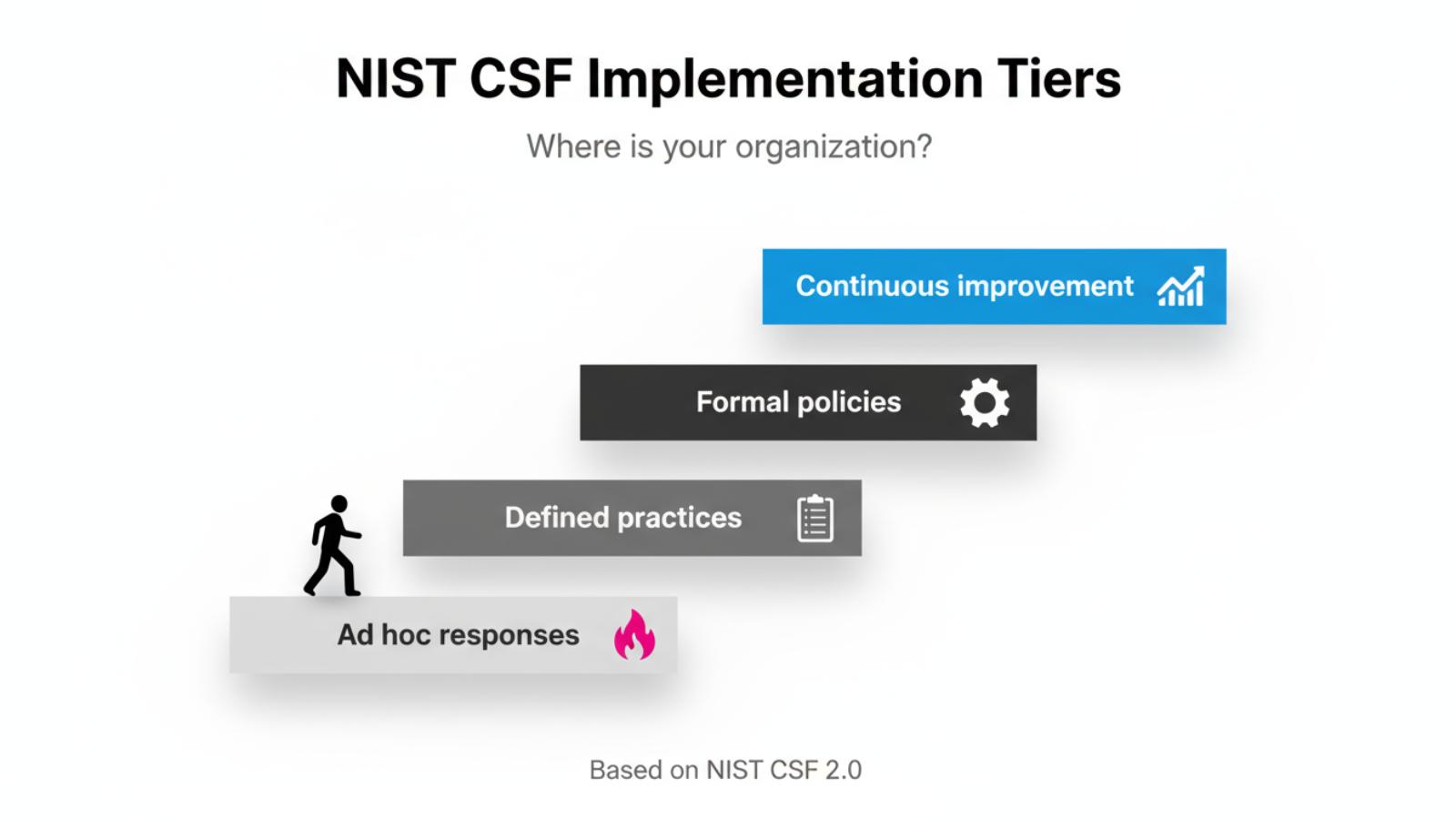 NIST CSF Implementation Tiers

Where is your organization?

Continuous improvement

Formal policies

Defined practices

Ad hoc responses

Based on NIST CSF 2.0